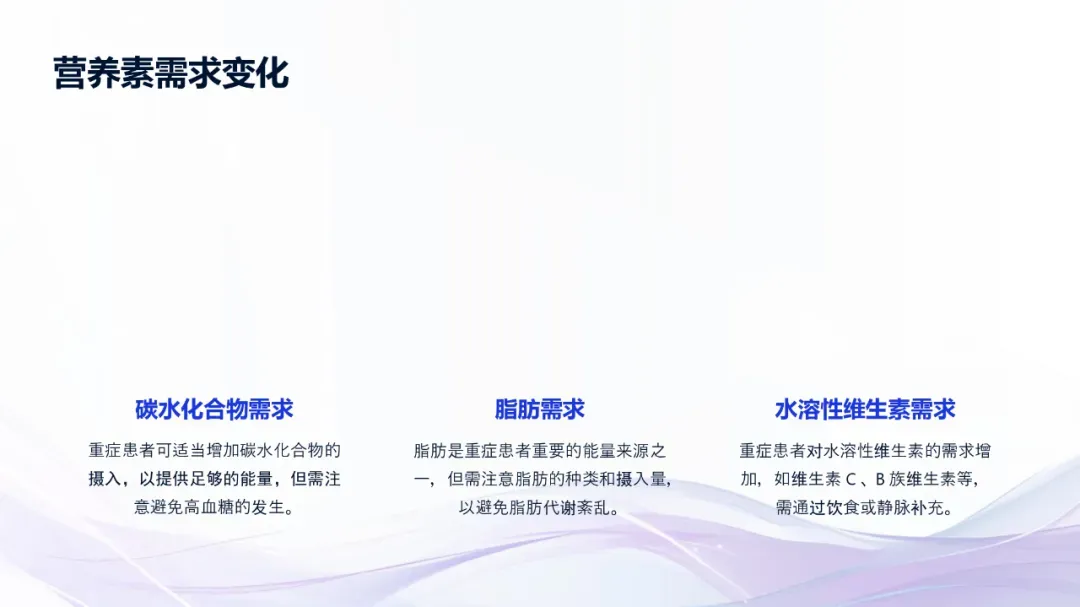 营养素需求变化

碳水化合物需求

重症患者可适当增加碳水化合物的摄入，以提供足够的能量，但需注意避免高血糖的发生。

脂肪需求

脂肪是重症患者重要的能量来源之一，但需注意脂肪的种类和摄入量，以避免脂肪代谢紊乱。

水溶性维生素需求

重症患者对水溶性维生素的需求增加，如维生素 C 、B 族维生素等，需通过饮食或静脉补充。